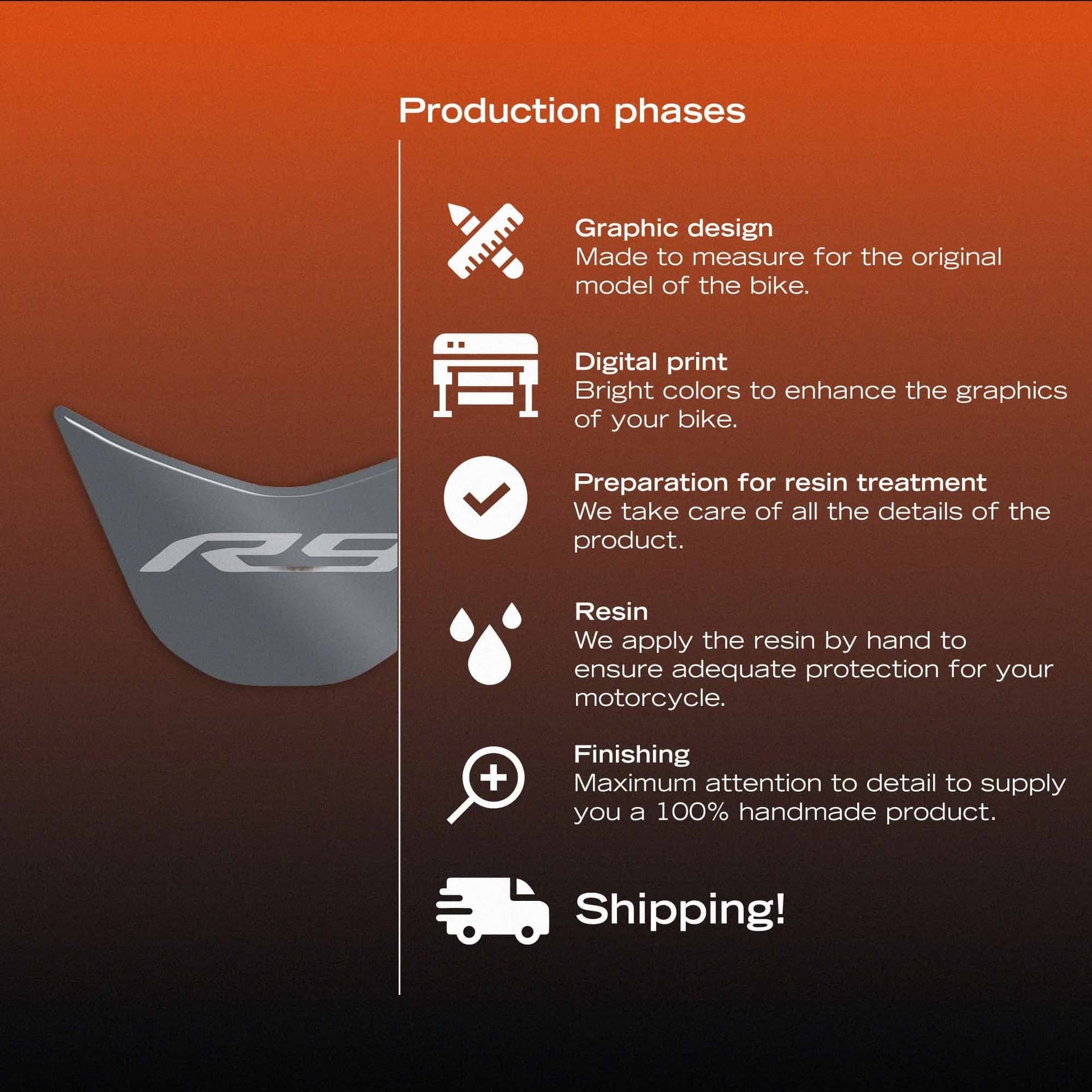 Production phases

RS

Graphic design
Made to measure for the original model of the bike.

Digital print
Bright colors to enhance the graphics of your bike.

Preparation for resin treatment
We take care of all the details of the product.

Resin
We apply the resin by hand to ensure adequate protection for your motorcycle.

Finishing
Maximum attention to detail to supply you a 100% handmade product.

Shipping!